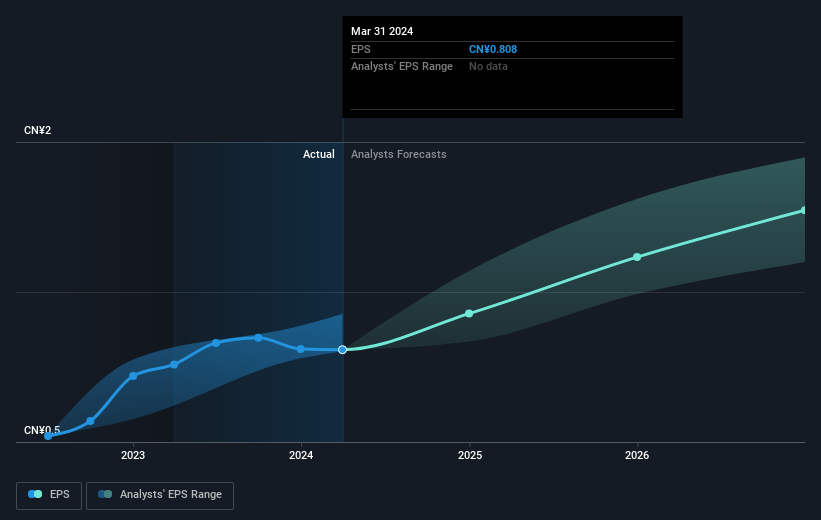 Mar 31 2024
EPS CN¥0.808
Analysts' EPS Range No data

CN¥2

Actual Analysts Forecasts

CN¥0.5

2023 2024 2025 2026

EPS Analysts' EPS Range